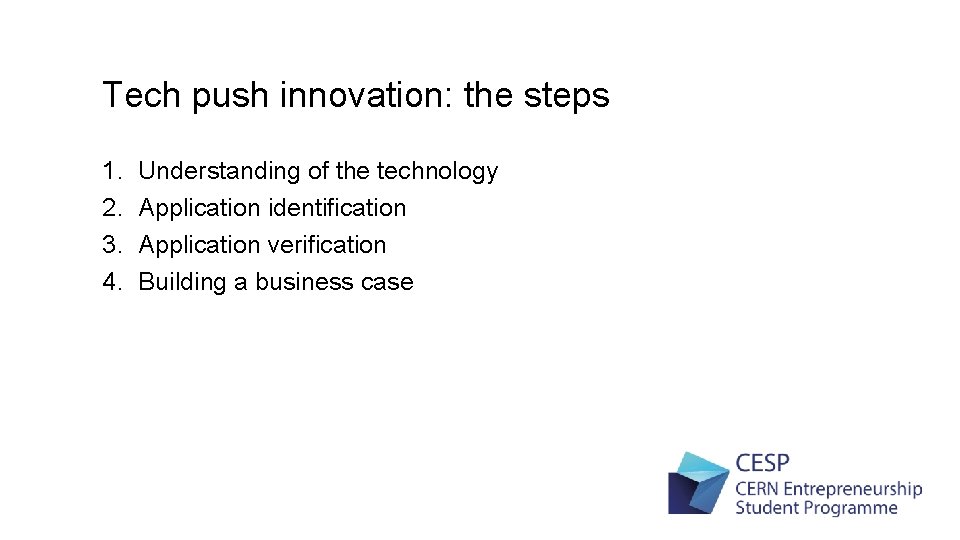 Tech push innovation: the steps

1. Understanding of the technology
2. Application identification
3. Application verification
4. Building a business case

CESP
CERN Entrepreneurship Student Programme